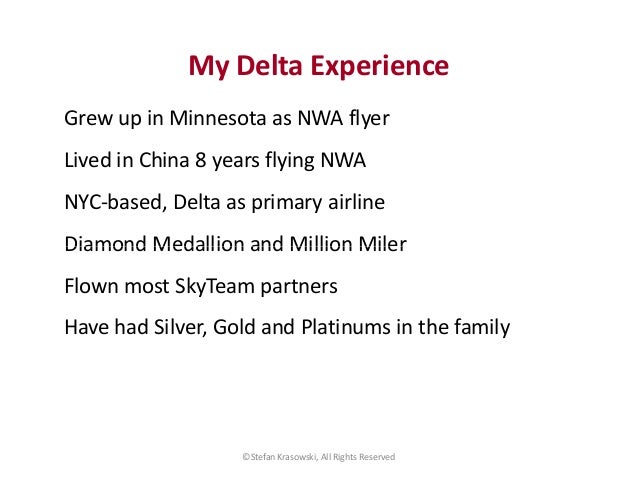 My Delta Experience

Grew up in Minnesota as NWA flyer

Lived in China 8 years flying NWA

NYC-based, Delta as primary airline

Diamond Medallion and Million Miler

Flown most SkyTeam partners

Have had Silver, Gold and Platinums in the family

©Stefan Krasowski, All Rights Reserved